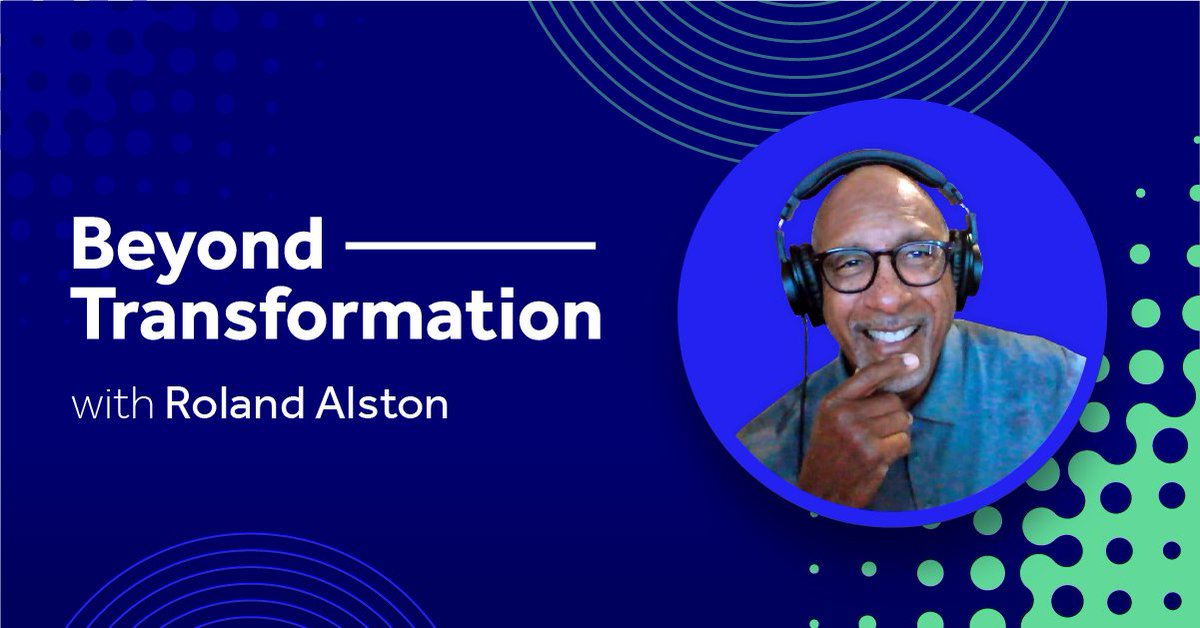 Beyond
Transformation

with Roland Alston